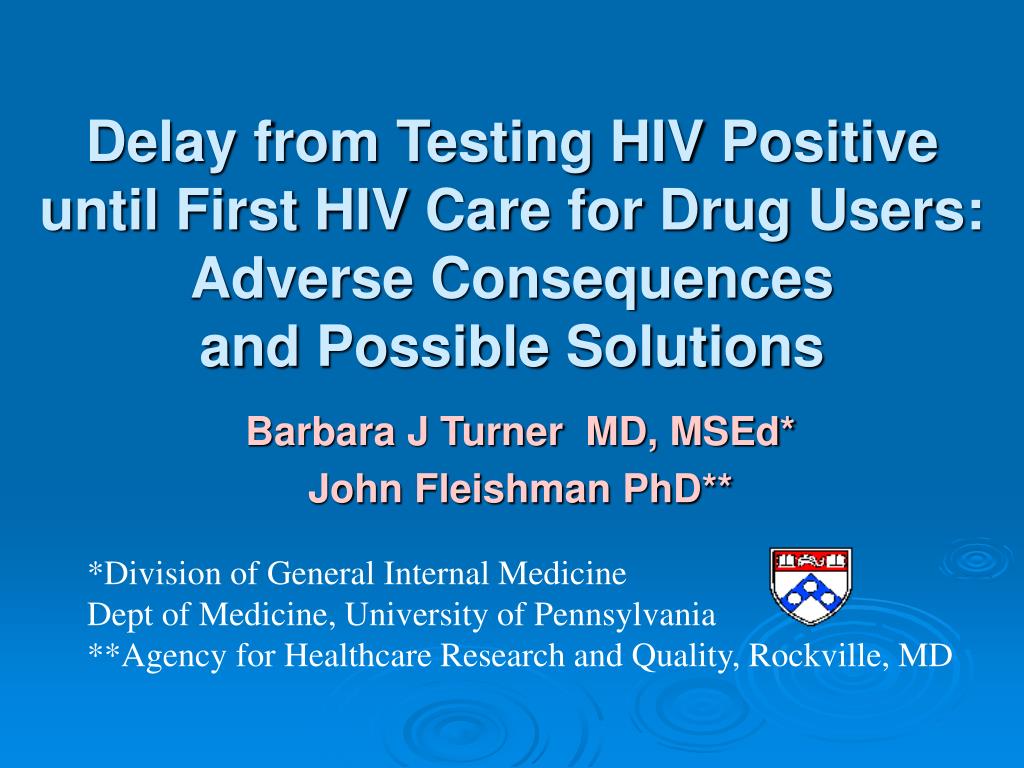 Delay from Testing HIV Positive until First HIV Care for Drug Users: Adverse Consequences and Possible Solutions

Barbara J Turner MD, MSEd*
John Fleishman PhD**

*Division of General Internal Medicine
Dept of Medicine, University of Pennsylvania
**Agency for Healthcare Research and Quality, Rockville, MD